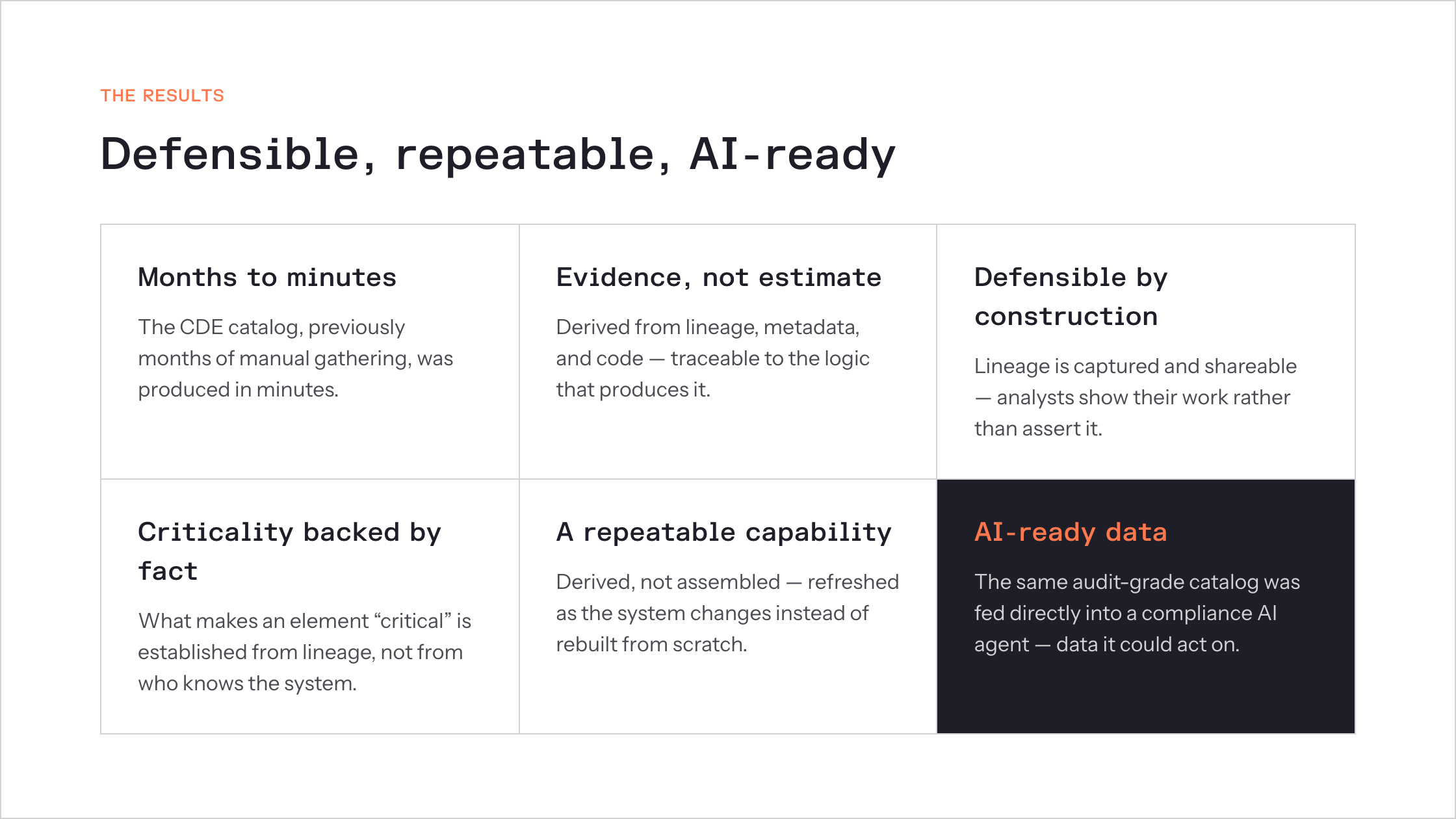 THE RESULTS

Defensible, repeatable, AI-ready

Months to minutes

The CDE catalog, previously months of manual gathering, was produced in minutes.

Evidence, not estimate

Derived from lineage, metadata, and code — traceable to the logic that produces it.

Defensible by construction

Lineage is captured and shareable — analysts show their work rather than assert it.

Criticality backed by fact

What makes an element “critical” is established from lineage, not from who knows the system.

A repeatable capability

Derived, not assembled — refreshed as the system changes instead of rebuilt from scratch.

AI-ready data

The same audit-grade catalog was fed directly into a compliance AI agent — data it could act on.